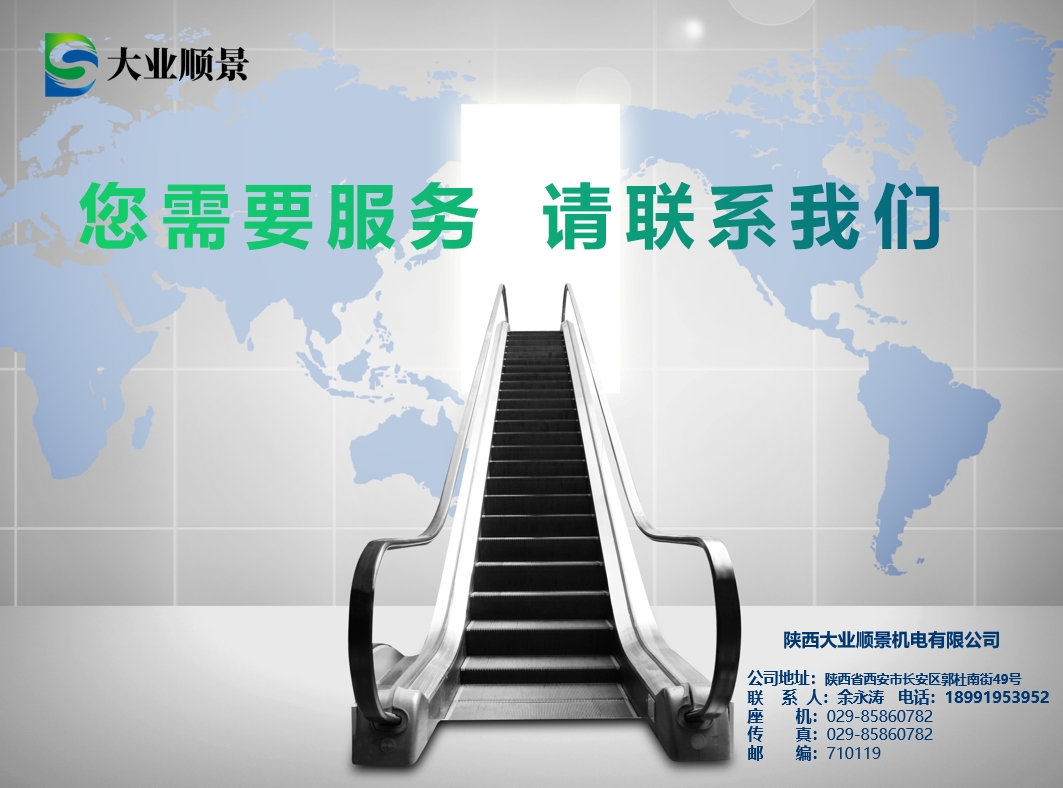 大业顺景

您需要服务 请联系我们

陕西大业顺景机电有限公司

公司地址：陕西省西安市长安区郭杜南街49号
联 系 人：余永涛 电话：18991953952
座 机：029-85860782
传 真：029-85860782
邮 编：710119